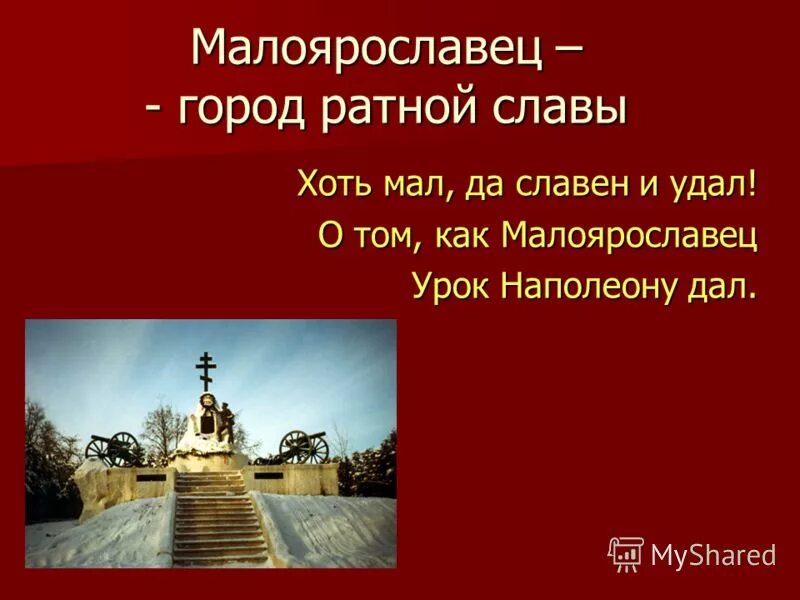 Малоярославец –
- город ратной славы

Хоть мал, да славен и удал!
О том, как Малоярославец
Урок Наполеону дал.

MyShared